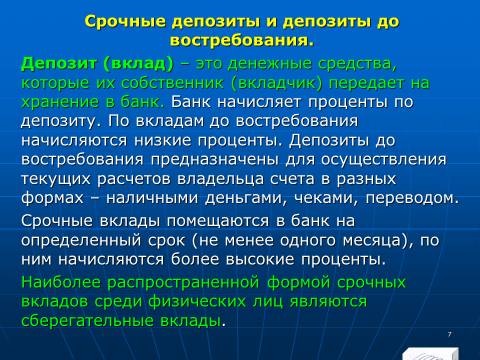 Срочные депозиты и депозиты до востребования.

Депозит (вклад) – это денежные средства, которые их собственник (вкладчик) передает на хранение в банк. Банк начисляет проценты по депозиту. По вкладам до востребования начисляются низкие проценты. Депозиты до востребования предназначены для осуществления текущих расчетов владельца счета в разных формах – наличными деньгами, чеками, переводом.

Срочные вклады помещаются в банк на определенный срок (не менее одного месяца), по ним начисляются более высокие проценты.

Наиболее распространенной формой срочных вкладов среди физических лиц являются сберегательные вклады.

7